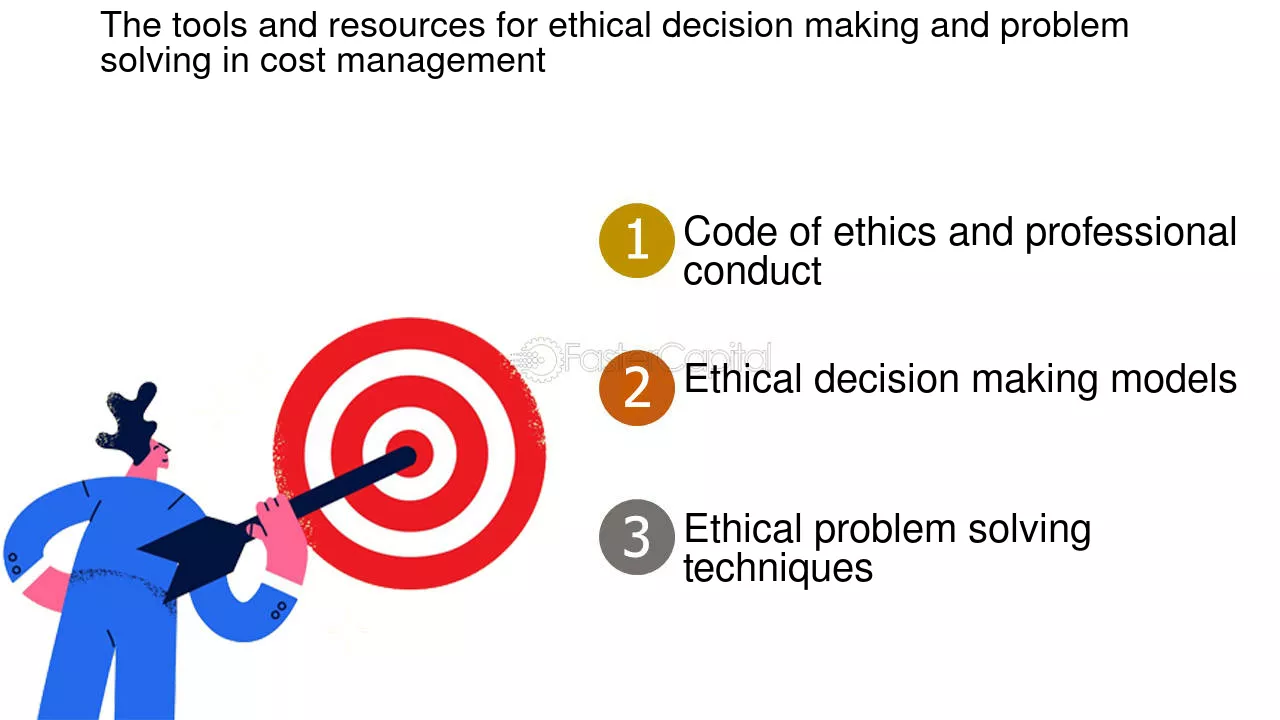 The tools and resources for ethical decision making and problem solving in cost management

1 Code of ethics and professional conduct

2 Ethical decision making models

3 Ethical problem solving techniques

FasterCapital